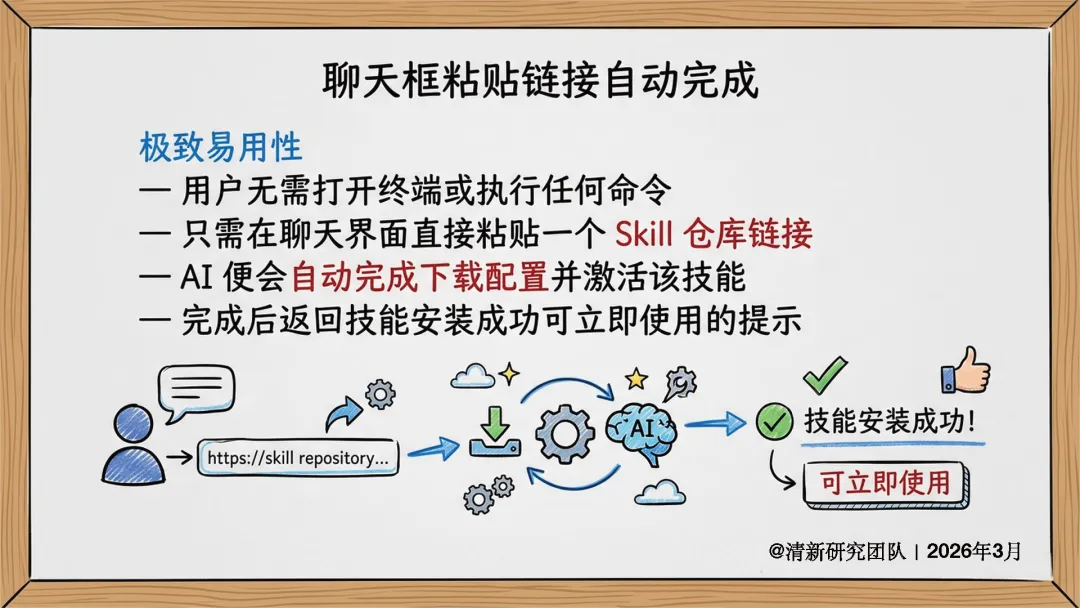 聊天框粘贴链接自动完成

极致易用性
— 用户无需打开终端或执行任何命令
— 只需在聊天界面直接粘贴一个 Skill 仓库链接
— AI 便会自动完成下载配置并激活该技能
— 完成后返回技能安装成功可立即使用的提示

https://skill repository...

AI

技能安装成功!

可立即使用

@清新研究团队 | 2026年3月